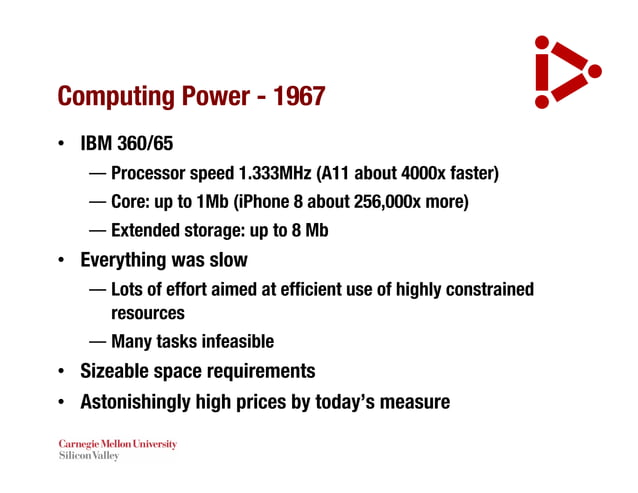 Computing Power - 1967

• IBM 360/65

— Processor speed 1.333MHz (A11 about 4000x faster)

— Core: up to 1Mb (iPhone 8 about 256,000x more)

— Extended storage: up to 8 Mb

• Everything was slow

— Lots of effort aimed at efficient use of highly constrained resources

— Many tasks infeasible

• Sizeable space requirements

• Astonishingly high prices by today's measure

Carnegie Mellon University
Silicon Valley